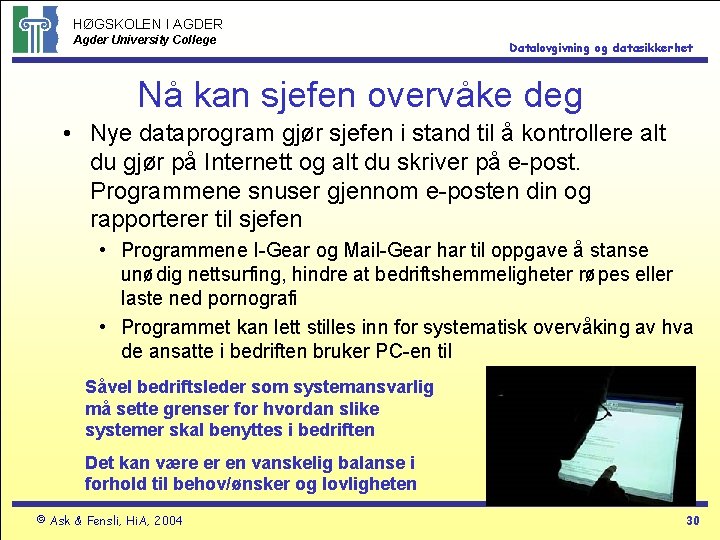 HØGSKOLEN I AGDER
Agder University College

Datalovgivning og datasikkerhet

Nå kan sjefen overvåke deg

• Nye dataprogram gjør sjefen i stand til å kontrollere alt du gjør på Internett og alt du skriver på e-post. Programmene snuser gjennom e-posten din og rapporterer til sjefen
• Programmene I-Gear og Mail-Gear har til oppgave å stanse unødig nettsurfing, hindre at bedriftshemmeligheter røpes eller laste ned pornografi
• Programmet kan lett stilles inn for systematisk overvåking av hva de ansatte i bedriften bruker PC-en til

Såvel bedriftsleder som systemansvarlig må sette grenser for hvordan slike systemer skal benyttes i bedriften

Det kan være er en vanskelig balanse i forhold til behov/ønsker og lovligheten

© Ask & Fensli, HiA, 2004

30